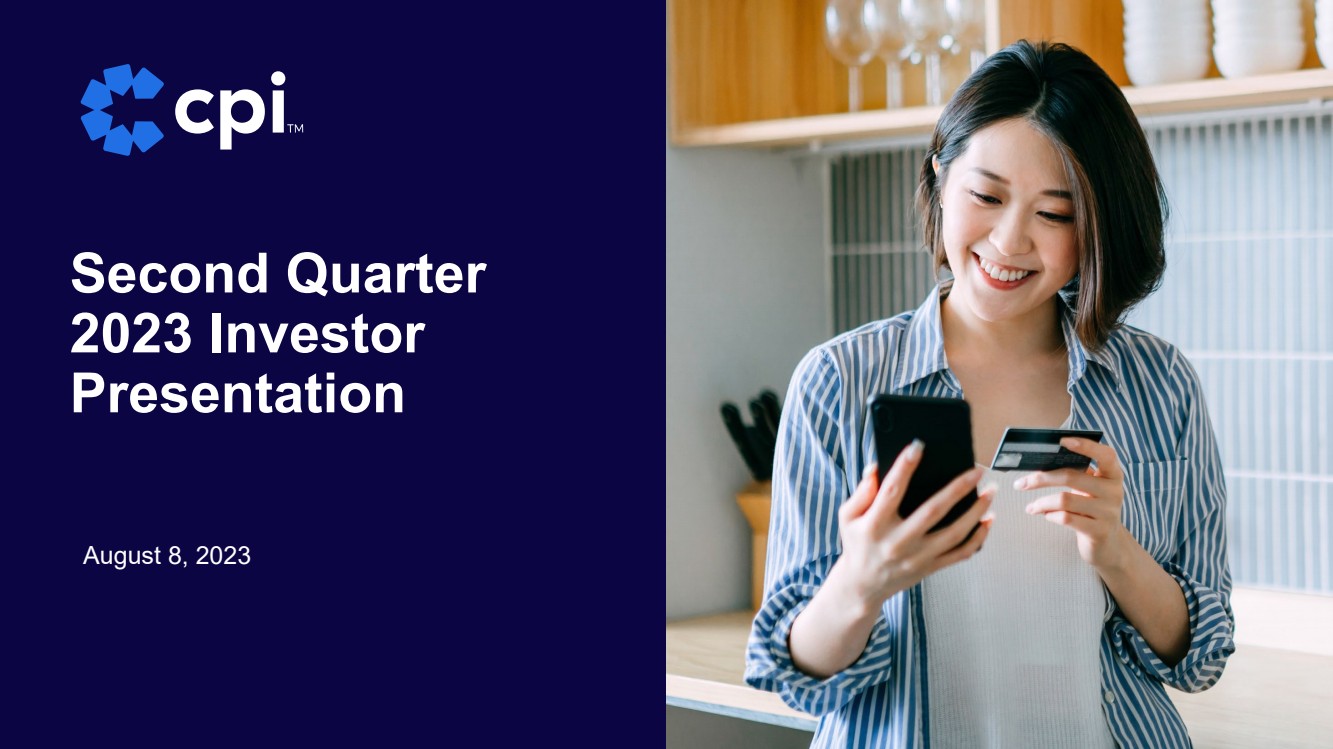 cpi™

Second Quarter 2023 Investor Presentation

August 8, 2023